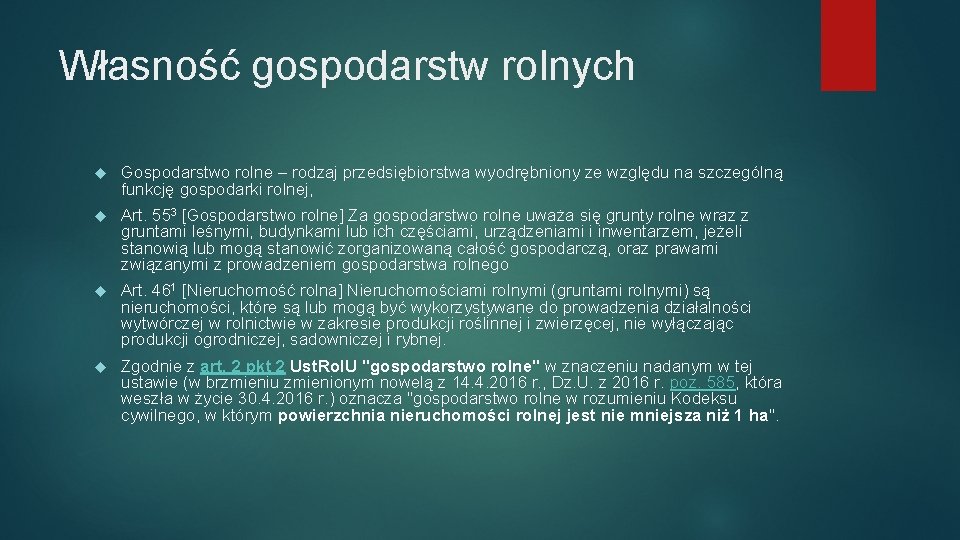 Własność gospodarstw rolnych

Gospodarstwo rolne – rodzaj przedsiębiorstwa wyodrębniony ze względu na szczególną funkcję gospodarki rolnej,

Art. $55^3$ [Gospodarstwo rolne] Za gospodarstwo rolne uważa się grunty rolne wraz z gruntami leśnymi, budynkami lub ich częściami, urządzeniami i inwentarzem, jeżeli stanowią lub mogą stanowić zorganizowaną całość gospodarczą, oraz prawami związanymi z prowadzeniem gospodarstwa rolnego

Art. $46^1$ [Nieruchomość rolna] Nieruchomościami rolnymi (gruntami rolnymi) są nieruchomości, które są lub mogą być wykorzystywane do prowadzenia działalności wytwórczej w rolnictwie w zakresie produkcji roślinnej i zwierzęcej, nie wyłączając produkcji ogrodniczej, sadowniczej i rybnej.

Zgodnie z art. 2 pkt 2 UstRolU "gospodarstwo rolne" w znaczeniu nadanym w tej ustawie (w brzmieniu zmienionym nowelą z 14.4.2016 r., Dz.U. z 2016 r. poz. 585, która weszła w życie 30.4.2016 r.) oznacza "gospodarstwo rolne w rozumieniu Kodeksu cywilnego, w którym powierzchnia nieruchomości rolnej jest nie mniejsza niż 1 ha".